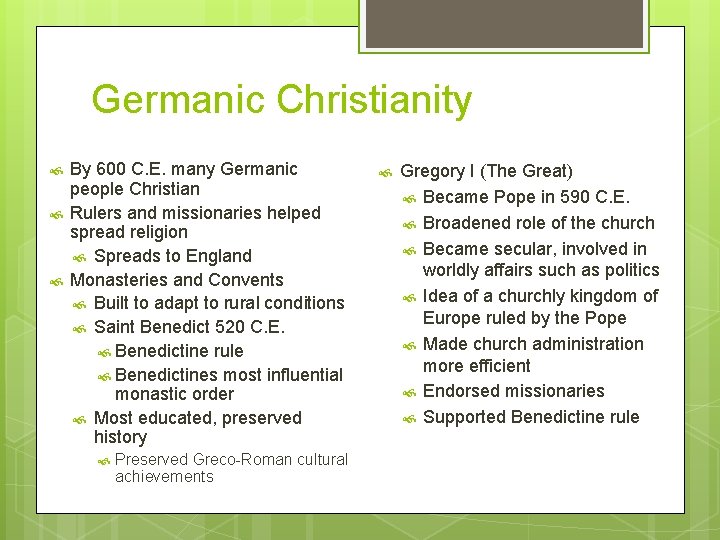 Germanic Christianity

By 600 C.E. many Germanic people Christian
Rulers and missionaries helped spread religion
Spreads to England
Monasteries and Convents
Built to adapt to rural conditions
Saint Benedict 520 C.E.
Benedictine rule
Benedictines most influential monastic order
Most educated, preserved history
Preserved Greco-Roman cultural achievements

Gregory I (The Great)
Became Pope in 590 C.E.
Broadened role of the church
Became secular, involved in worldly affairs such as politics
Idea of a churchly kingdom of Europe ruled by the Pope
Made church administration more efficient
Endorsed missionaries
Supported Benedictine rule